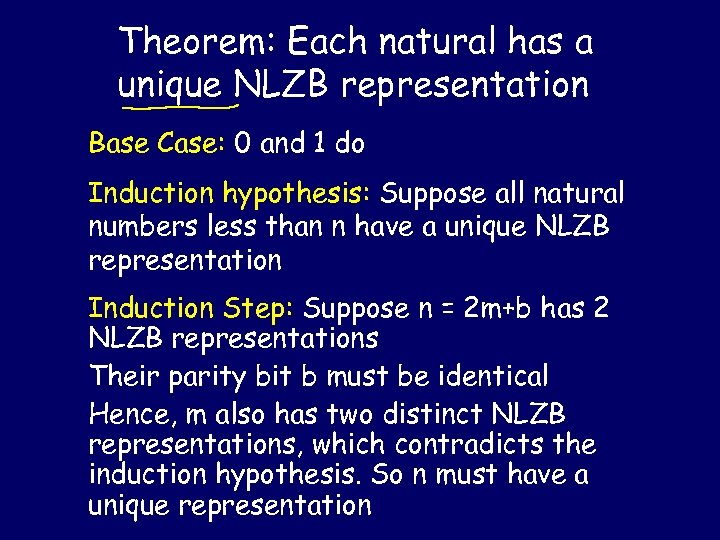 Theorem: Each natural has a unique NLZB representation

Base Case: 0 and 1 do

Induction hypothesis: Suppose all natural numbers less than n have a unique NLZB representation

Induction Step: Suppose n = 2m+b has 2 NLZB representations

Their parity bit b must be identical

Hence, m also has two distinct NLZB representations, which contradicts the induction hypothesis. So n must have a unique representation